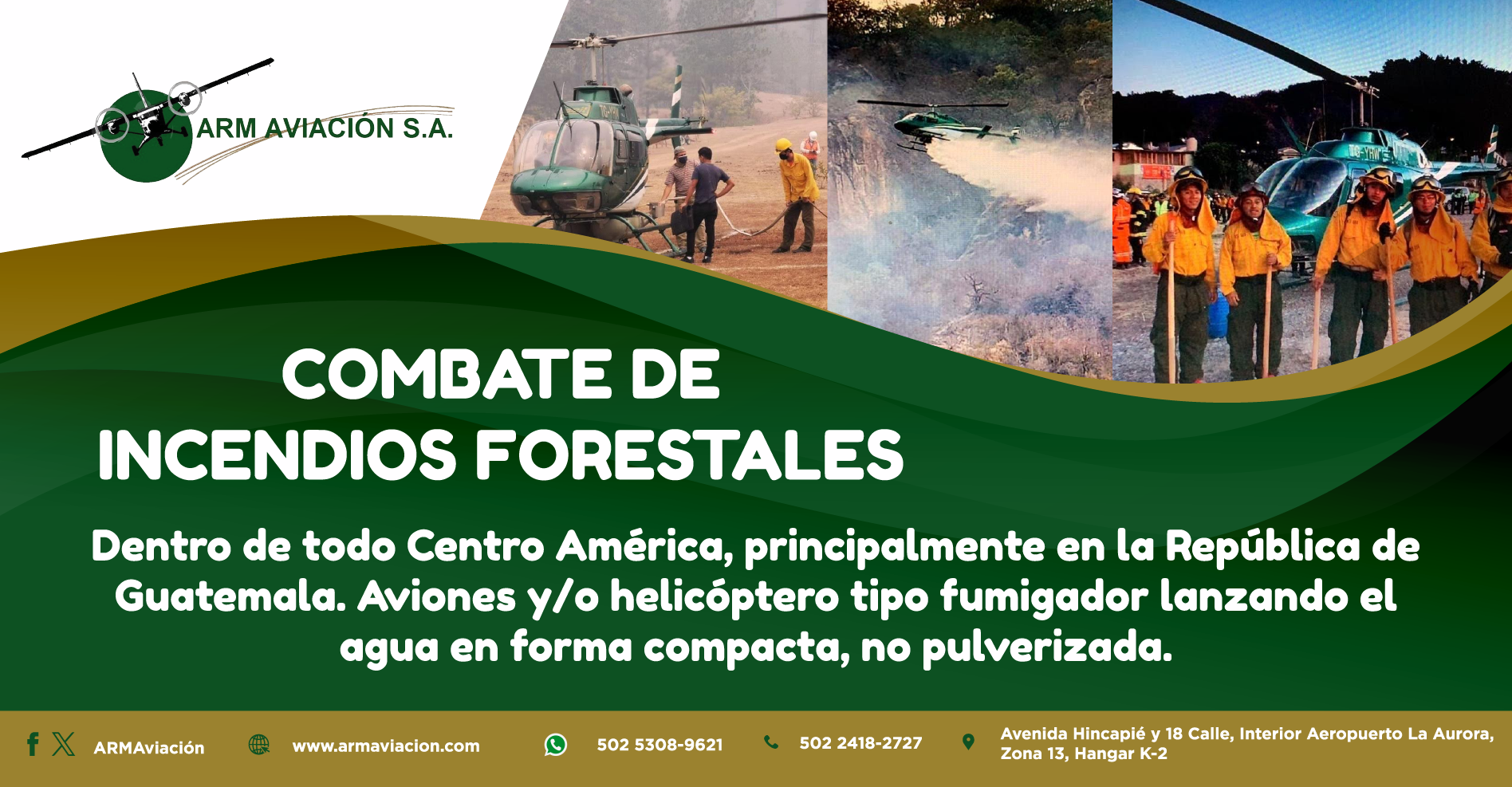 ARM AVIACIÓN S.A.

COMBATE DE
INCENDIOS FORESTALES

Dentro de todo Centro América, principalmente en la República de Guatemala. Aviones y/o helicóptero tipo fumigador lanzando el agua en forma compacta, no pulverizada.

ARMAviación www.armaviacion.com 502 5308-9621 502 2418-2727 Avenida Hincapié y 18 Calle, Interior Aeropuerto La Aurora, Zona 13, Hangar K-2